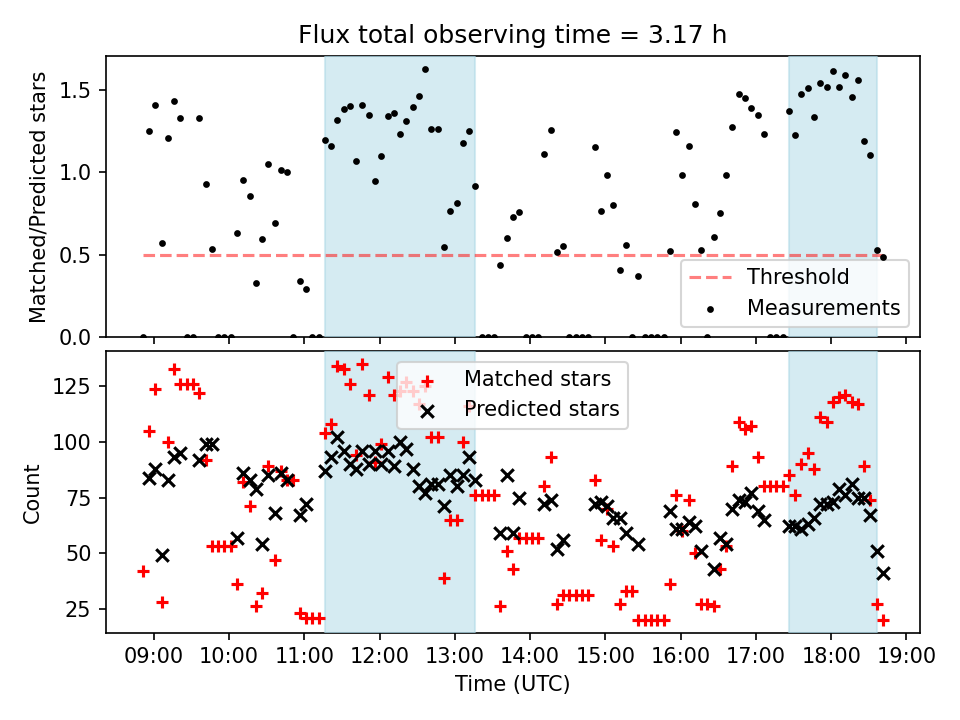 Flux total observing time = 3.17 h

Matched/Predicted stars

1.5
1.0
0.5
0.0

Threshold
Measurements

Count

125
100
75
50
25

Matched stars
Predicted stars

09:00 10:00 11:00 12:00 13:00 14:00 15:00 16:00 17:00 18:00 19:00
Time (UTC)